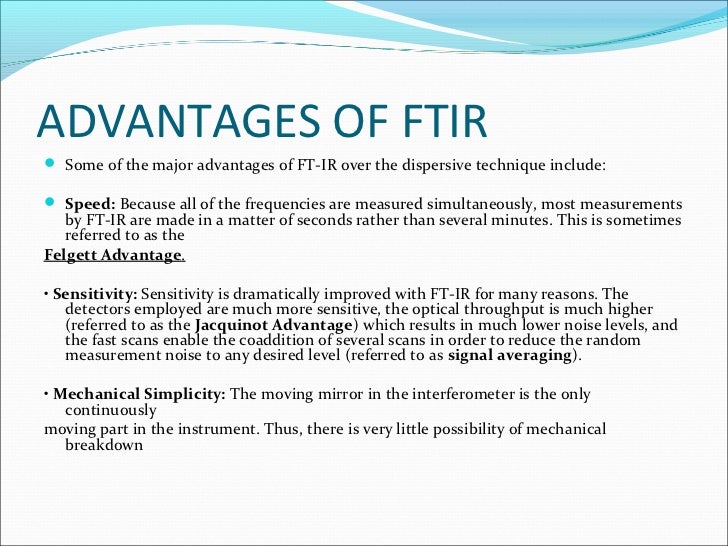 ADVANTAGES OF FTIR

Some of the major advantages of FT-IR over the dispersive technique include:

Speed: Because all of the frequencies are measured simultaneously, most measurements by FT-IR are made in a matter of seconds rather than several minutes. This is sometimes referred to as the

Felgett Advantage.

• Sensitivity: Sensitivity is dramatically improved with FT-IR for many reasons. The detectors employed are much more sensitive, the optical throughput is much higher (referred to as the Jacquinot Advantage) which results in much lower noise levels, and the fast scans enable the coaddition of several scans in order to reduce the random measurement noise to any desired level (referred to as signal averaging).

• Mechanical Simplicity: The moving mirror in the interferometer is the only continuously

moving part in the instrument. Thus, there is very little possibility of mechanical breakdown